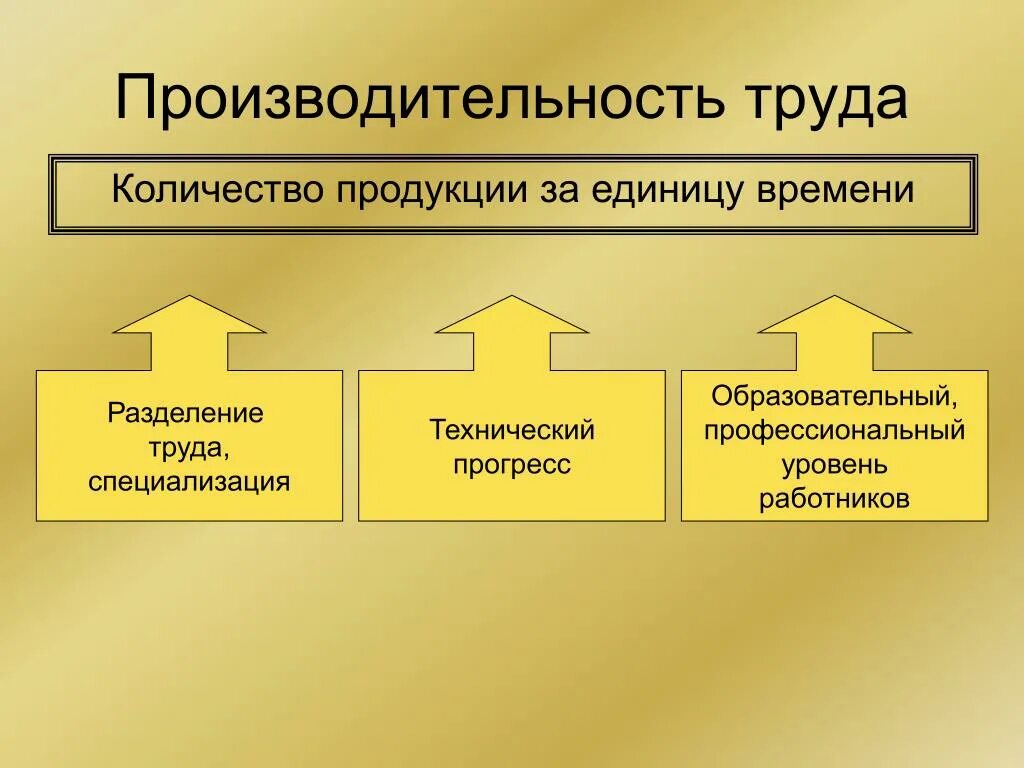 Производительность труда

Количество продукции за единицу времени

Разделение труда, специализация

Технический прогресс

Образовательный, профессиональный уровень работников